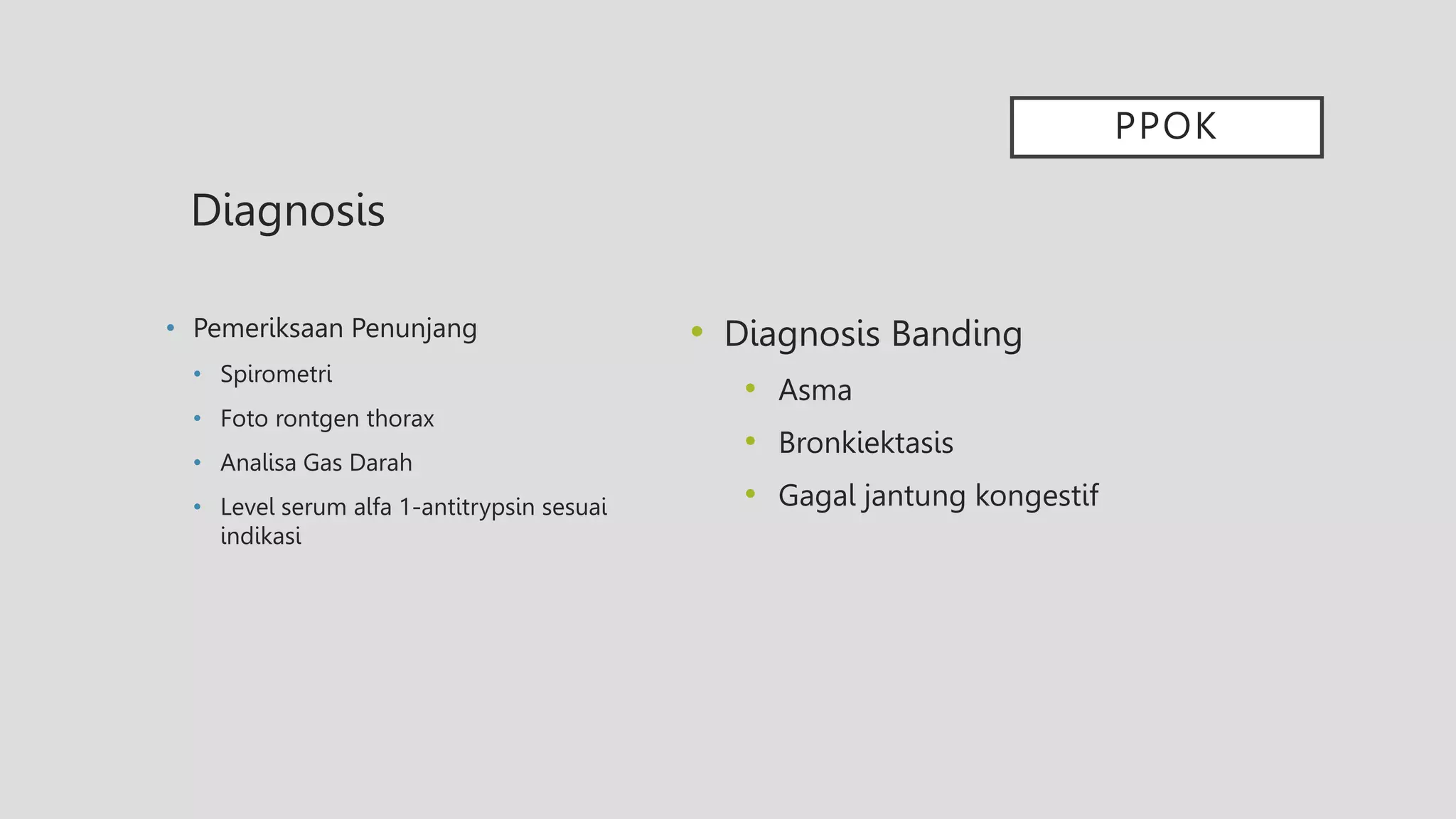 PPOK

Diagnosis

• Pemeriksaan Penunjang
  • Spirometri
  • Foto rontgen thorax
  • Analisa Gas Darah
  • Level serum alfa 1-antitrypsin sesuai indikasi

• Diagnosis Banding
  • Asma
  • Bronkiektasis
  • Gagal jantung kongestif